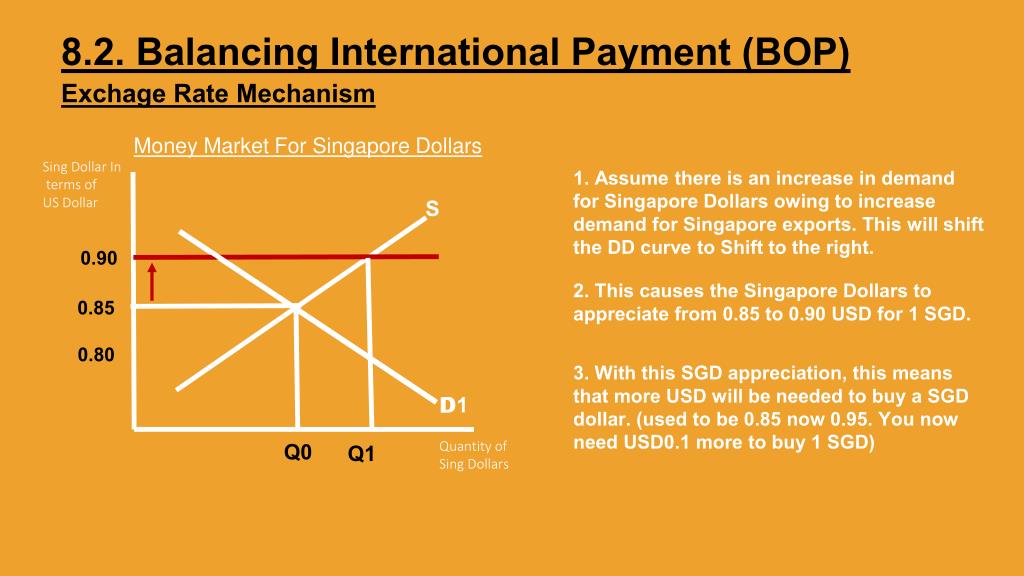 8.2. Balancing International Payment (BOP)

Exchage Rate Mechanism

Money Market For Singapore Dollars

Sing Dollar In terms of US Dollar

S

0.90

0.85

0.80

D1

Q0

Q1

Quantity of Sing Dollars

1. Assume there is an increase in demand for Singapore Dollars owing to increase demand for Singapore exports. This will shift the DD curve to Shift to the right.

2. This causes the Singapore Dollars to appreciate from 0.85 to 0.90 USD for 1 SGD.

3. With this SGD appreciation, this means that more USD will be needed to buy a SGD dollar. (used to be 0.85 now 0.95. You now need USD0.1 more to buy 1 SGD)